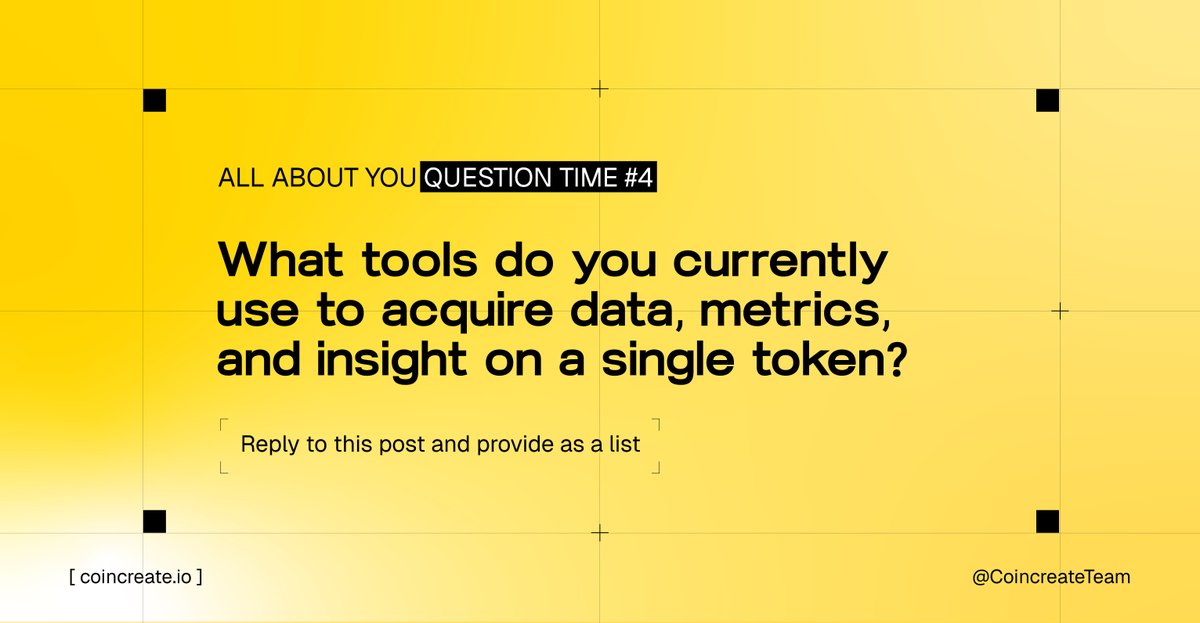 ALL ABOUT YOU QUESTION TIME #4

What tools do you currently use to acquire data, metrics, and insight on a single token?

Reply to this post and provide as a list

[ coincreate.io ]

@CoincreateTeam